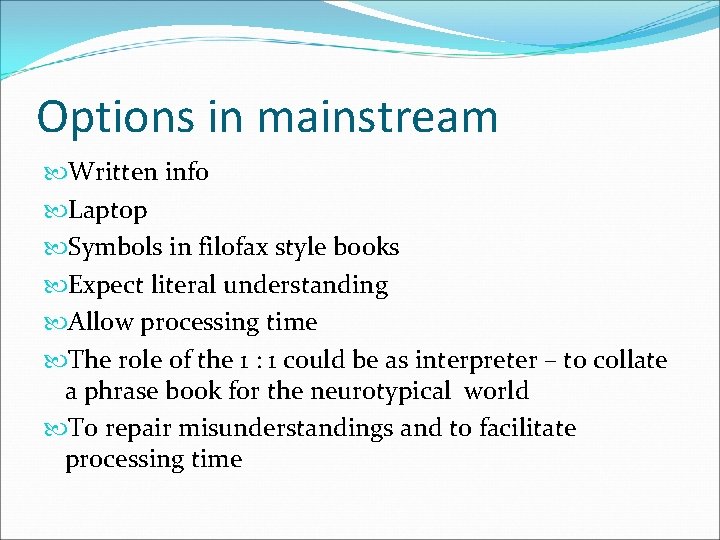 Options in mainstream

Written info

Laptop

Symbols in filofax style books

Expect literal understanding

Allow processing time

The role of the 1 : 1 could be as interpreter – to collate a phrase book for the neurotypical world

To repair misunderstandings and to facilitate processing time